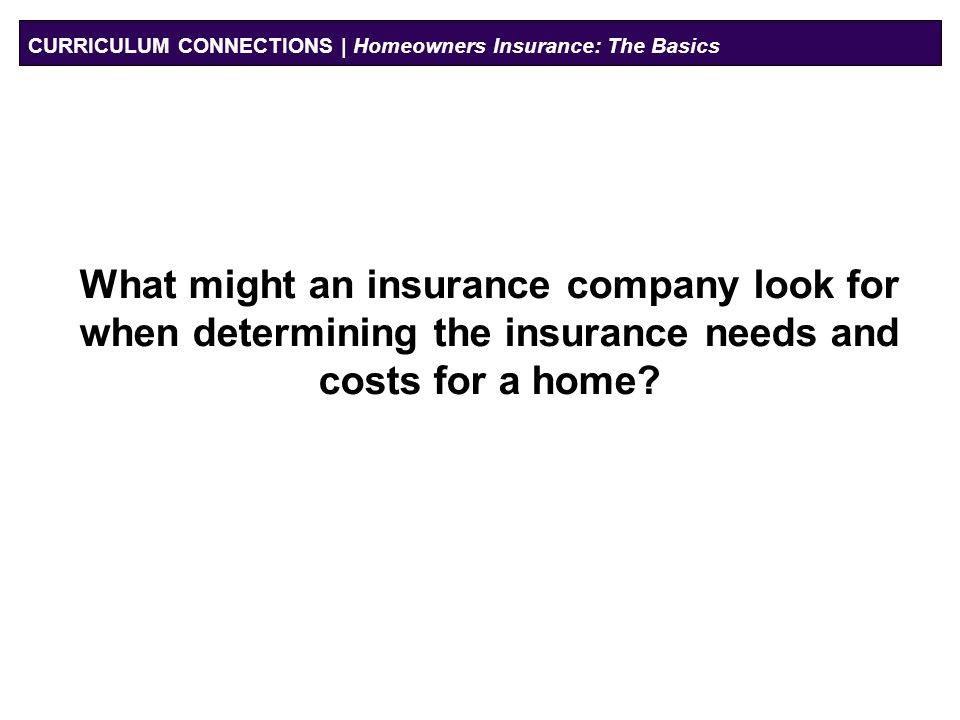 CURRICULUM CONNECTIONS | Homeowners Insurance: The Basics

What might an insurance company look for when determining the insurance needs and costs for a home?